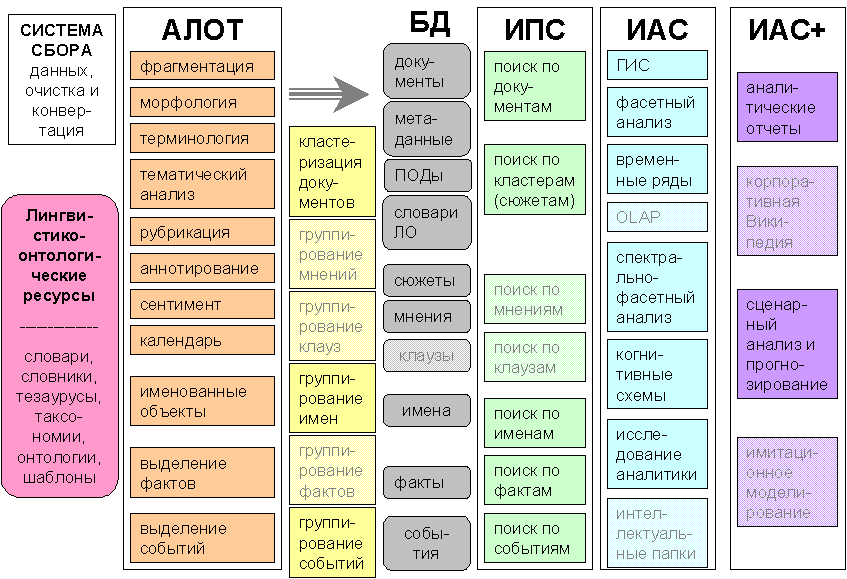 СИСТЕМА СБОРА данных, очистка и конвертация

Лингвистико-онтологические ресурсы
----------
словари, словники, тезаурусы, таксономии, онтологии, шаблоны

АЛОТ

фрагментация
морфология
терминология
тематический анализ
рубрикация
аннотирование
сентимент
календарь
именованные объекты
выделение фактов
выделение событий

кластеризация документов
группирование мнений
группирование клауз
группирование имен
группирование фактов
группирование событий

БД

документы
метаданные
ПОДы
словари ЛО
сюжеты
мнения
клаузы
имена
факты
события

ИПС

поиск по документам
поиск по кластерам (сюжетам)
поиск по мнениям
поиск по клаузам
поиск по именам
поиск по фактам
поиск по событиям

ИАС

ГИС
фасетный анализ
временные ряды
OLAP
спектрально-фасетный анализ
когнитивные схемы
исследование аналитики
интеллектуальные папки

ИАС+

аналитические отчеты
корпоративная Википедия
сценарный анализ и прогнозирование
имитационное моделирование